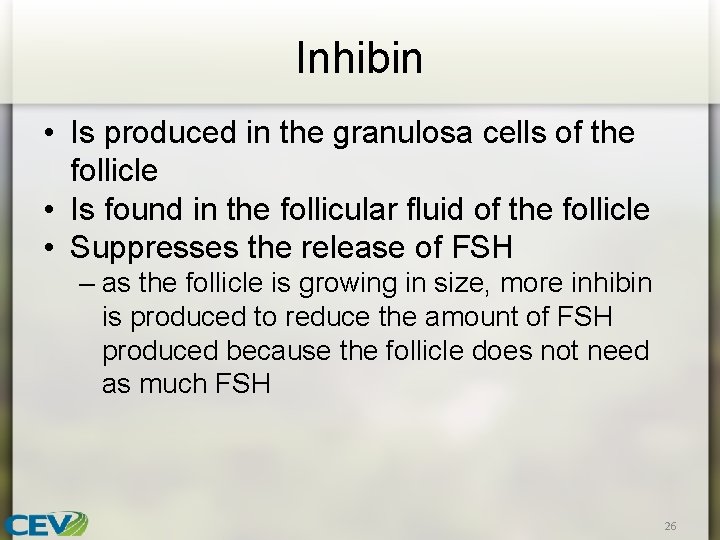 Inhibin

• Is produced in the granulosa cells of the follicle
• Is found in the follicular fluid of the follicle
• Suppresses the release of FSH
– as the follicle is growing in size, more inhibin is produced to reduce the amount of FSH produced because the follicle does not need as much FSH

CEV

26